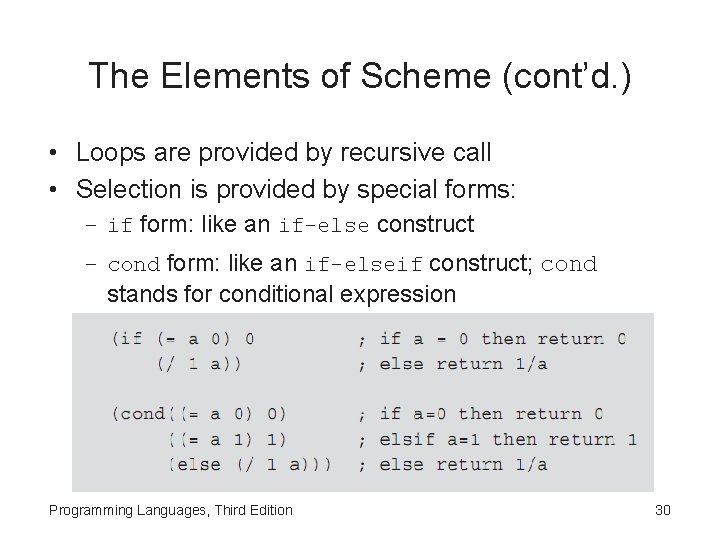 The Elements of Scheme (cont'd.)

• Loops are provided by recursive call
• Selection is provided by special forms:
– if form: like an if-else construct
– cond form: like an if-elseif construct; cond stands for conditional expression

(if (= a 0) 0          ; if a = 0 then return 0
    (/ 1 a))           ; else return 1/a

(cond((= a 0) 0)       ; if a=0 then return 0
     ((= a 1) 1)       ; elsif a=1 then return 1
     (else (/ 1 a)))   ; else return 1/a

Programming Languages, Third Edition

30